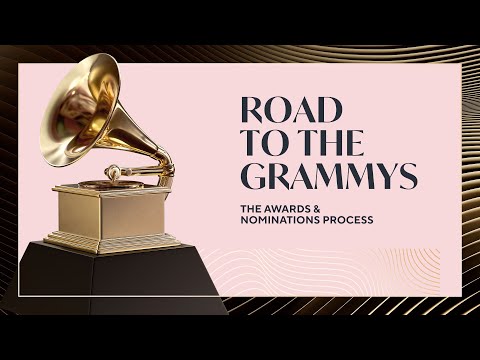 ROAD TO THE GRAMMYS

THE AWARDS & NOMINATIONS PROCESS